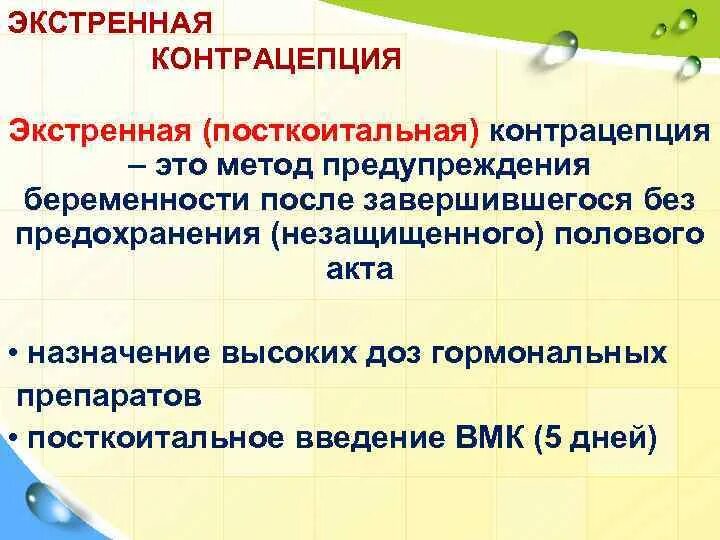 ЭКСТРЕННАЯ
КОНТРАЦЕПЦИЯ

Экстренная (посткоитальная) контрацепция – это метод предупреждения беременности после завершившегося без предохранения (незащищенного) полового акта

• назначение высоких доз гормональных препаратов
• посткоитальное введение ВМК (5 дней)